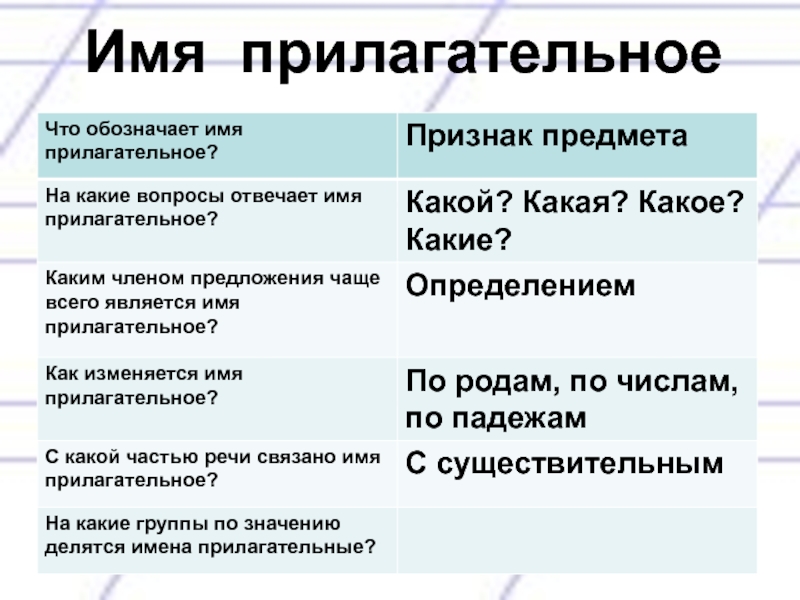 Имя прилагательное

| Что обозначает имя прилагательное? | Признак предмета |
|---|---|
| На какие вопросы отвечает имя прилагательное? | Какой? Какая? Какое? Какие? |
| Каким членом предложения чаще всего является имя прилагательное? | Определением |
| Как изменяется имя прилагательное? | По родам, по числам, по падежам |
| С какой частью речи связано имя прилагательное? | С существительным |
| На какие группы по значению делятся имена прилагательные? | |